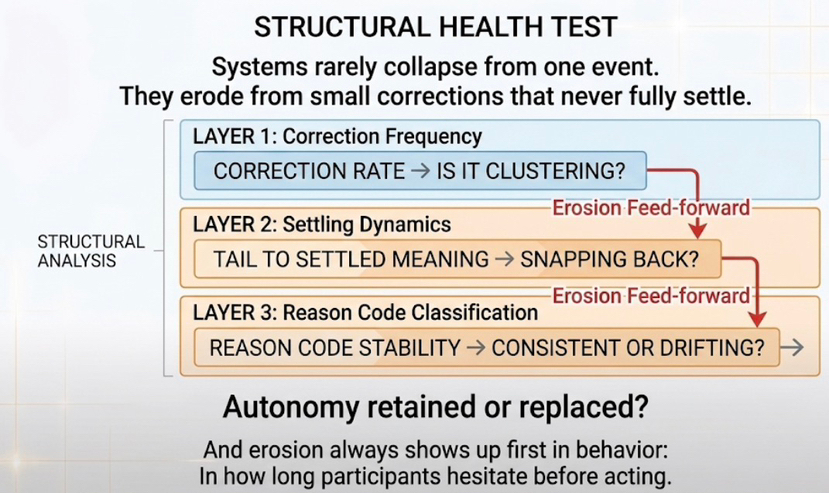 STRUCTURAL HEALTH TEST

Systems rarely collapse from one event. They erode from small corrections that never fully settle.

STRUCTURAL ANALYSIS

LAYER 1: Correction Frequency

CORRECTION RATE → IS IT CLUSTERING?

Erosion Feed-forward

LAYER 2: Settling Dynamics

TAIL TO SETTLED MEANING → SNAPPING BACK?

Erosion Feed-forward

LAYER 3: Reason Code Classification

REASON CODE STABILITY → CONSISTENT OR DRIFTING? →

Autonomy retained or replaced?

And erosion always shows up first in behavior: In how long participants hesitate before acting.